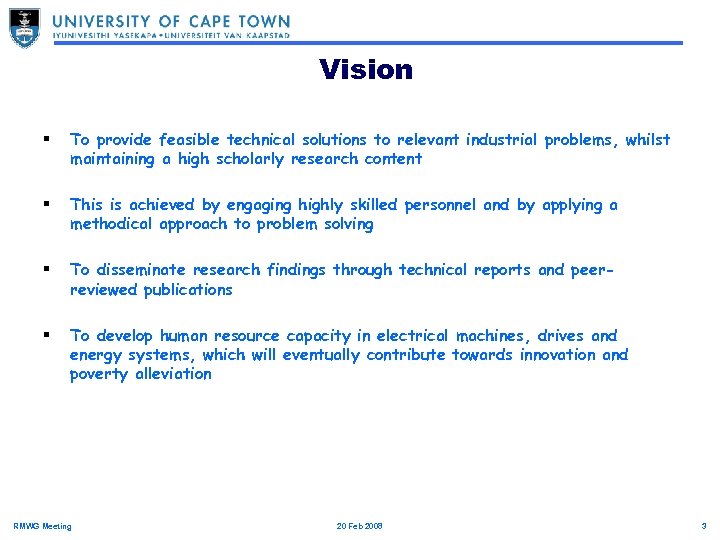 UNIVERSITY OF CAPE TOWN
IYUNIVESITHI YASEKAPA • UNIVERSITEIT VAN KAAPSTAD

Vision

▪ To provide feasible technical solutions to relevant industrial problems, whilst maintaining a high scholarly research content

▪ This is achieved by engaging highly skilled personnel and by applying a methodical approach to problem solving

▪ To disseminate research findings through technical reports and peer-reviewed publications

▪ To develop human resource capacity in electrical machines, drives and energy systems, which will eventually contribute towards innovation and poverty alleviation

RMWG Meeting 20 Feb 2008 3